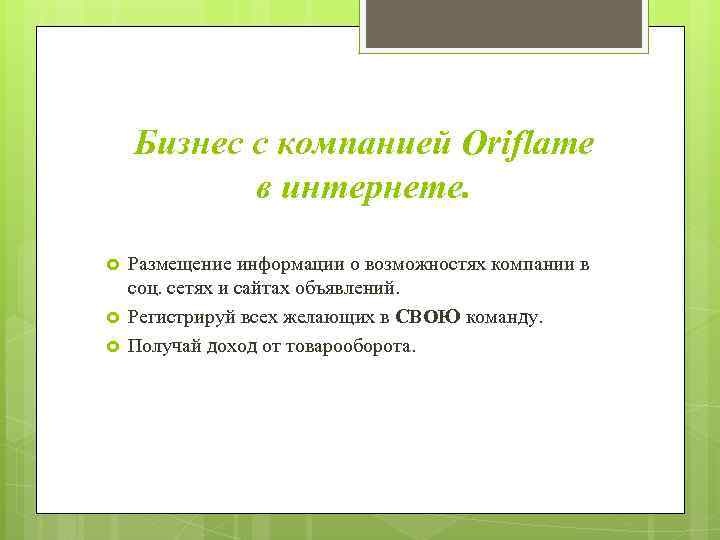 Бизнес с компанией Oriflame в интернете.

Размещение информации о возможностях компании в соц. сетях и сайтах объявлений.

Регистрируй всех желающих в СВОЮ команду.

Получай доход от товарооборота.